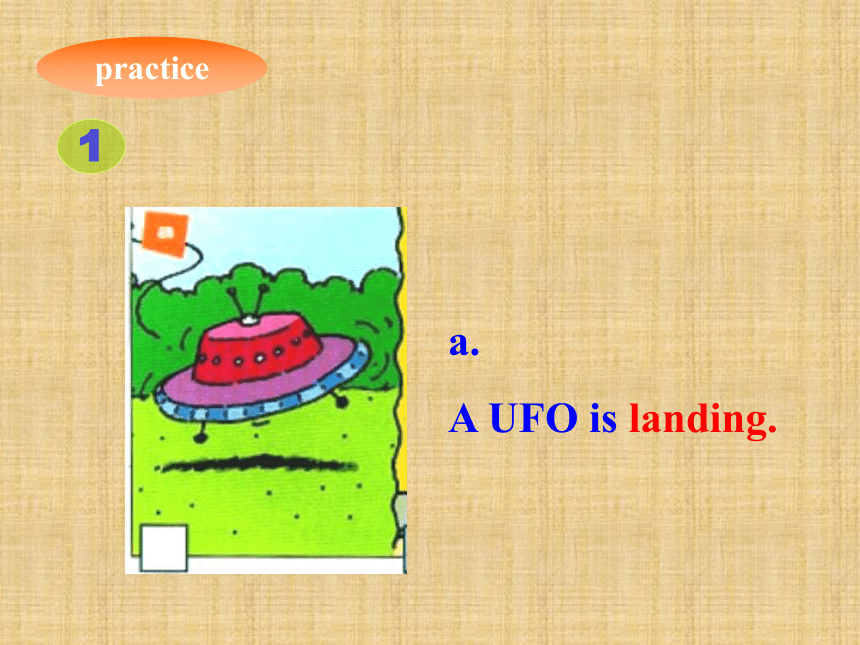 practice

1

a

a.

A UFO is landing.